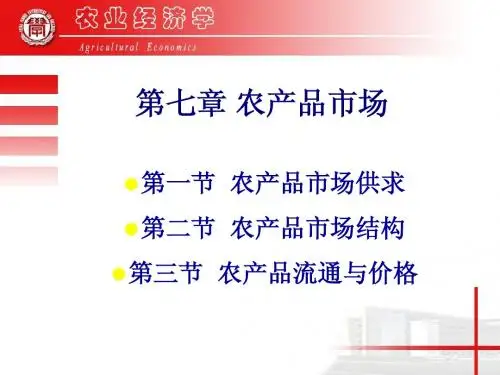 农业经济学
Agricultural Economics

第七章 农产品市场

第一节 农产品市场供求

第二节 农产品市场结构

第三节 农产品流通与价格